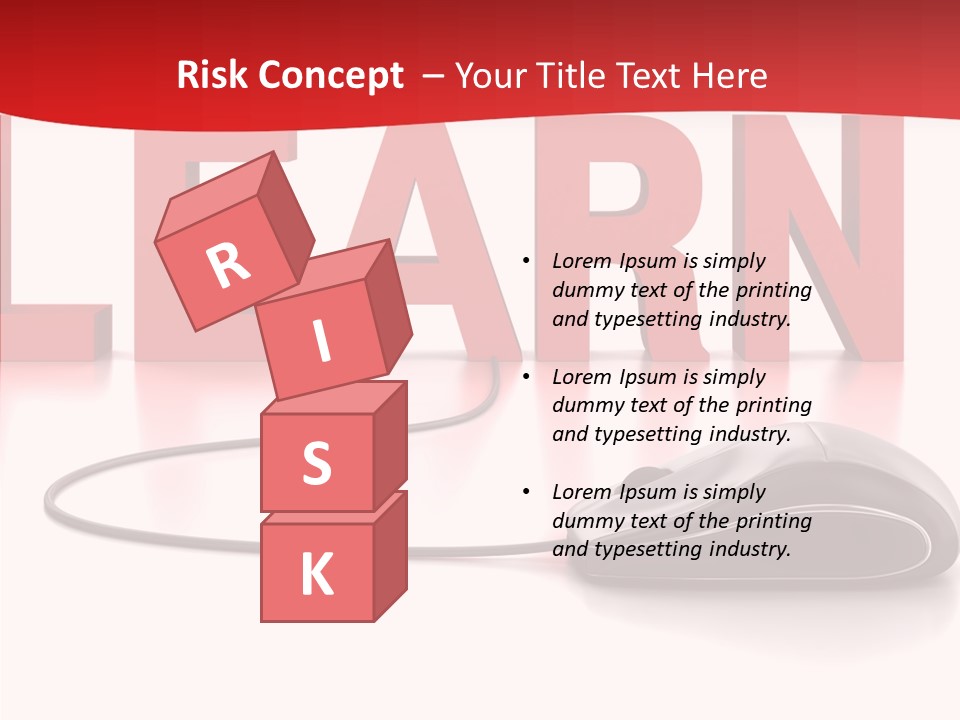 Risk Concept – Your Title Text Here

LEARN

R
I
S
K

• Lorem Ipsum is simply dummy text of the printing and typesetting industry.

• Lorem Ipsum is simply dummy text of the printing and typesetting industry.

• Lorem Ipsum is simply dummy text of the printing and typesetting industry.